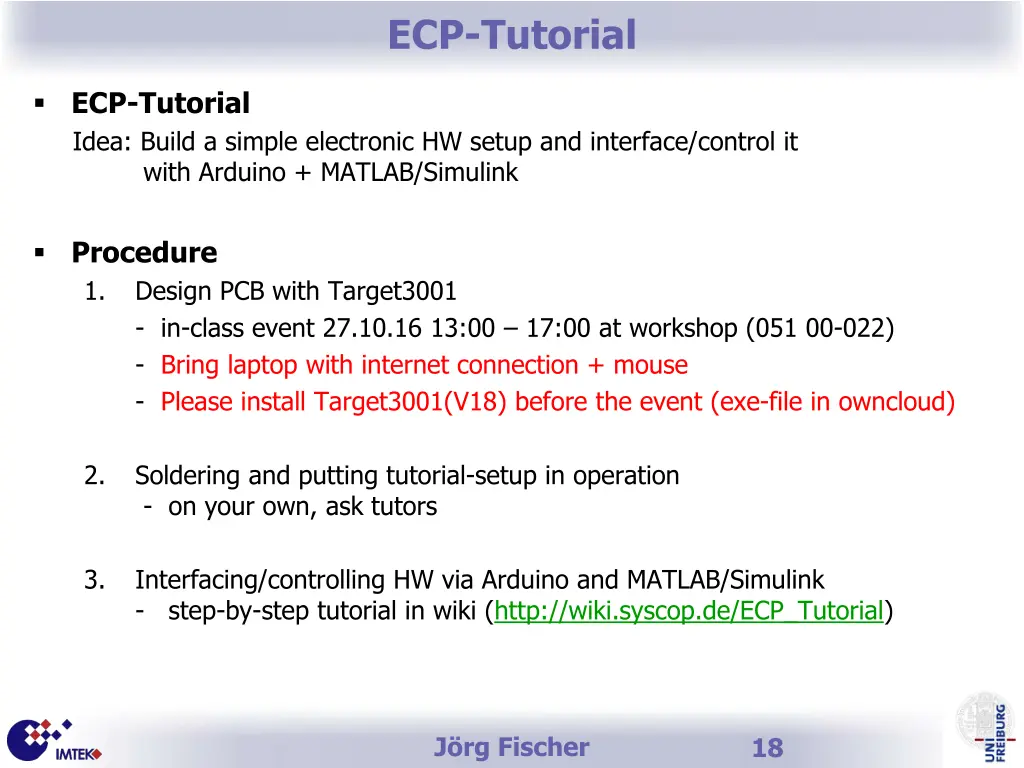 ECP-Tutorial

▪ ECP-Tutorial
Idea: Build a simple electronic HW setup and interface/control it with Arduino + MATLAB/Simulink

▪ Procedure
1. Design PCB with Target3001
- in-class event 27.10.16 13:00 – 17:00 at workshop (051 00-022)
- Bring laptop with internet connection + mouse
- Please install Target3001(V18) before the event (exe-file in owncloud)

2. Soldering and putting tutorial-setup in operation
- on your own, ask tutors

3. Interfacing/controlling HW via Arduino and MATLAB/Simulink
- step-by-step tutorial in wiki (http://wiki.syscop.de/ECP_Tutorial)

IMTEK

Jörg Fischer

18

UNI FREIBURG